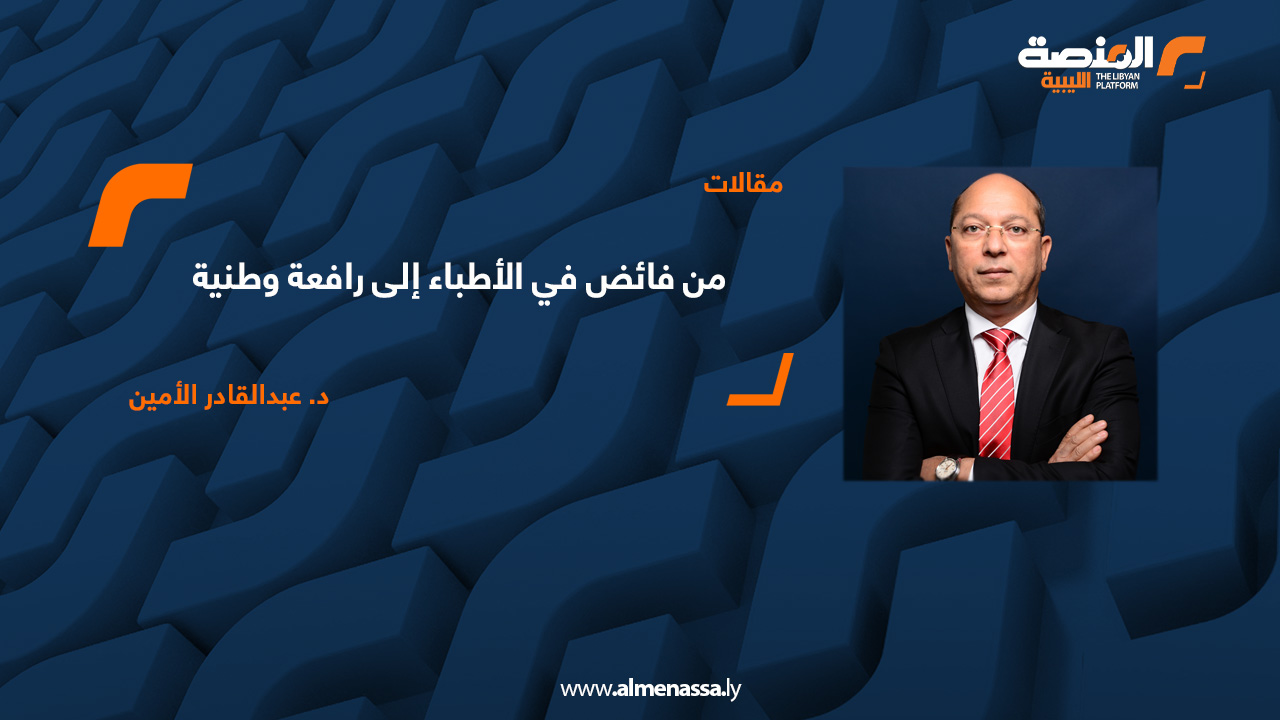 المنصة الليبية
THE LIBYAN PLATFORM

مقالات

من فائض في الأطباء إلى رافعة وطنية

د. عبدالقادر الأمين

www.almenassa.ly